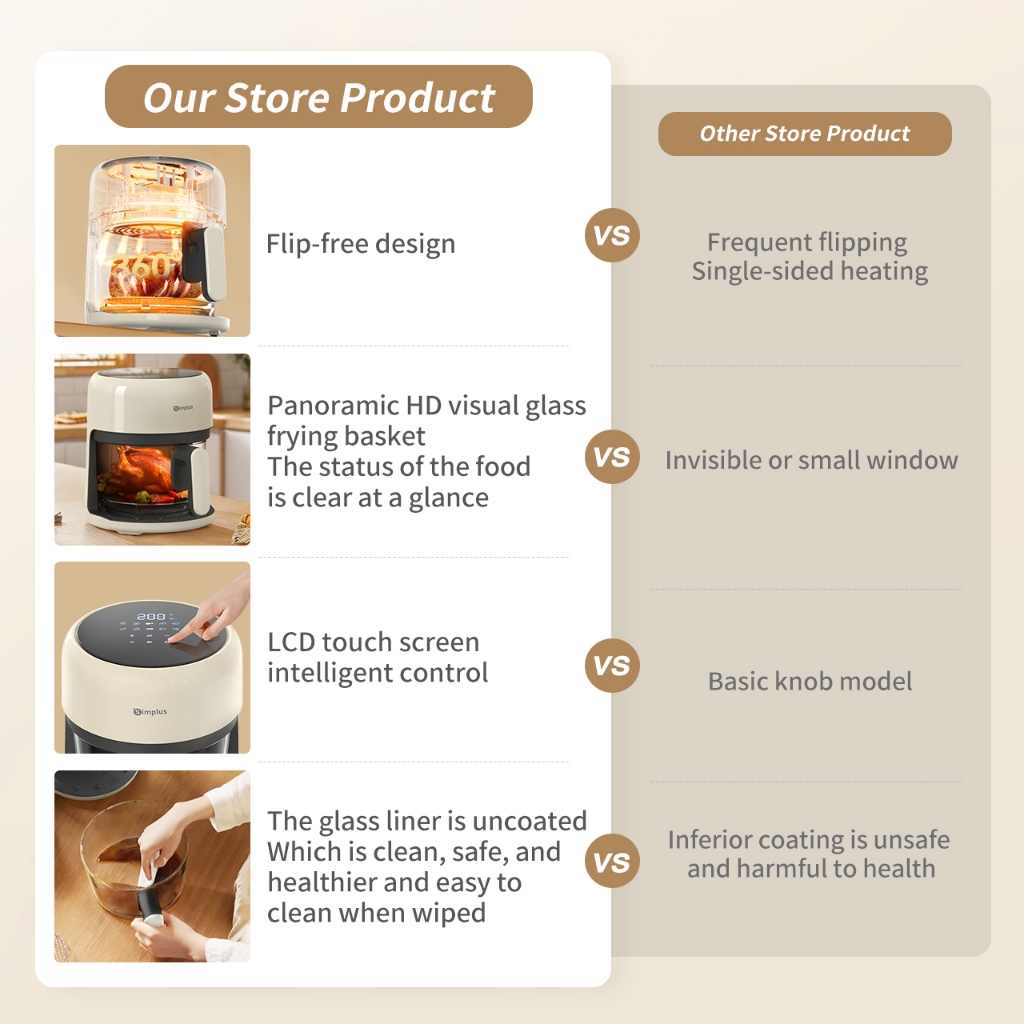 Our Store Product

Other Store Product

360°

Flip-free design

VS

Frequent flipping
Single-sided heating

Simplus

Panoramic HD visual glass frying basket
The status of the food is clear at a glance

VS

Invisible or small window

200

Simplus

LCD touch screen intelligent control

VS

Basic knob model

The glass liner is uncoated
Which is clean, safe, and healthier and easy to clean when wiped

VS

Inferior coating is unsafe and harmful to health